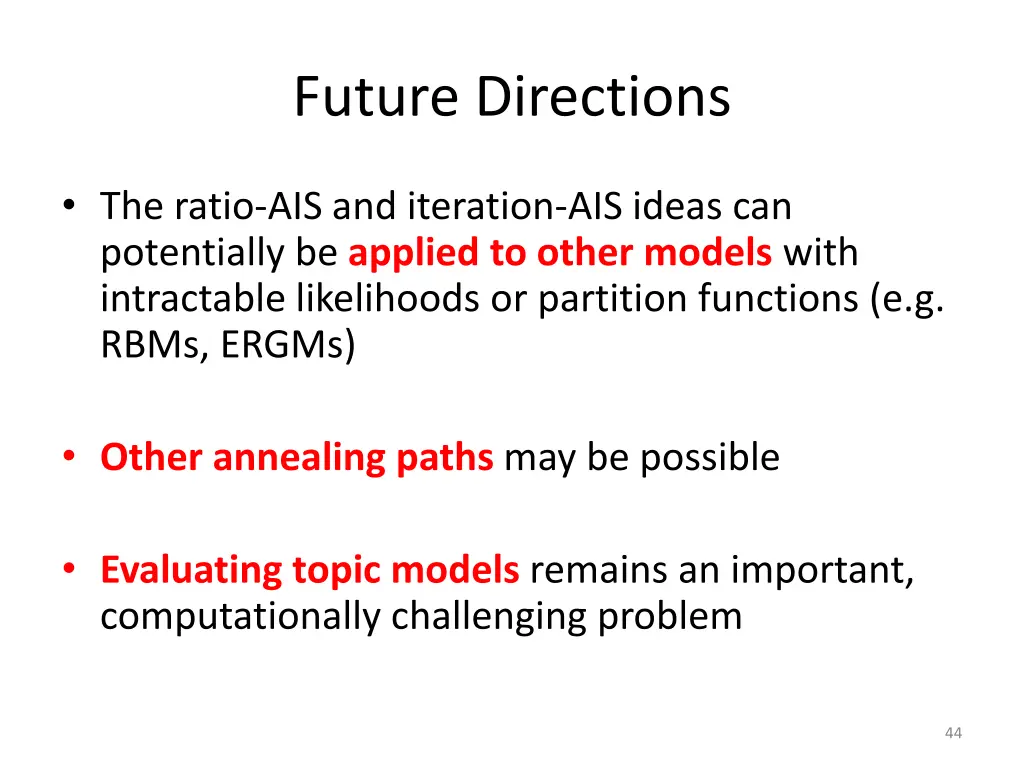 Future Directions

• The ratio-AIS and iteration-AIS ideas can potentially be applied to other models with intractable likelihoods or partition functions (e.g. RBMs, ERGMs)

• Other annealing paths may be possible

• Evaluating topic models remains an important, computationally challenging problem

44